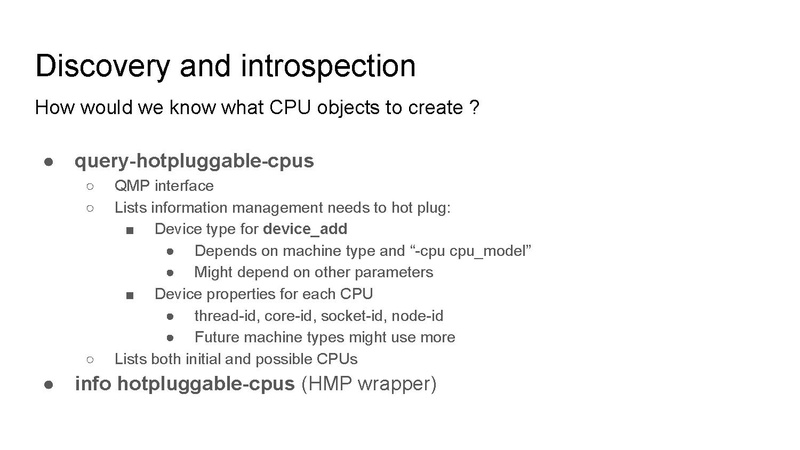 Discovery and introspection

How would we know what CPU objects to create ?

● query-hotpluggable-cpus
  ○ QMP interface
  ○ Lists information management needs to hot plug:
    ■ Device type for device_add
      ● Depends on machine type and “-cpu cpu_model”
      ● Might depend on other parameters
    ■ Device properties for each CPU
      ● thread-id, core-id, socket-id, node-id
      ● Future machine types might use more
  ○ Lists both initial and possible CPUs
● info hotpluggable-cpus (HMP wrapper)